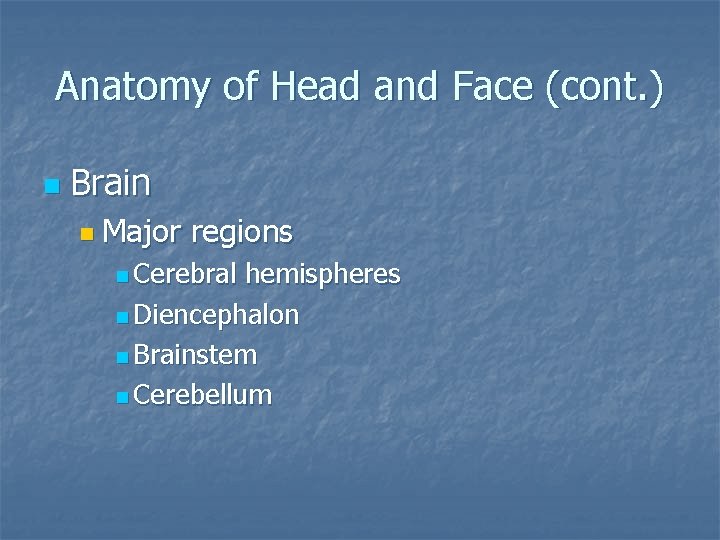 Anatomy of Head and Face (cont.)

Brain

Major regions

Cerebral hemispheres

Diencephalon

Brainstem

Cerebellum